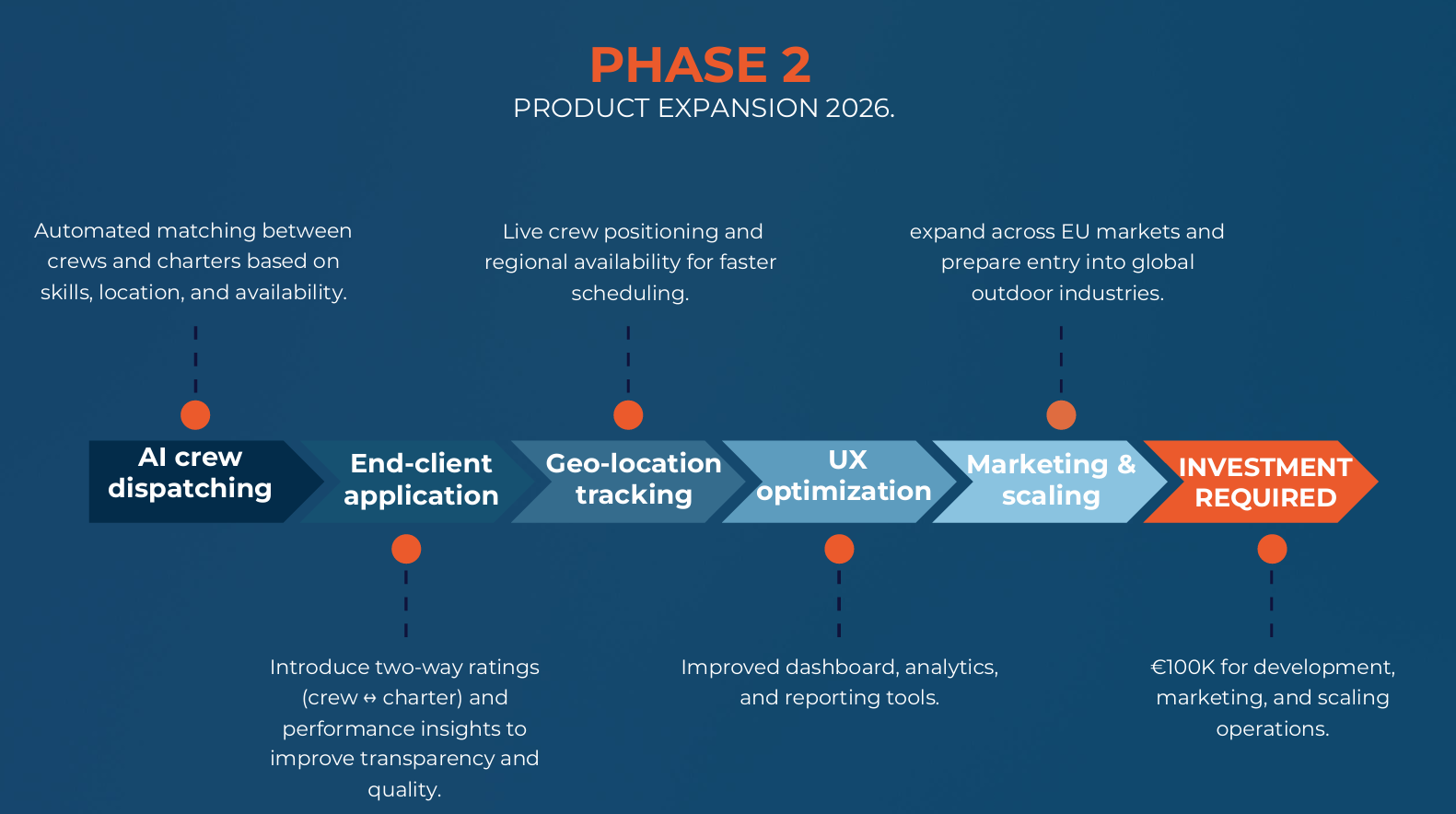 PHASE 2
PRODUCT EXPANSION 2026.

Automated matching between crews and charters based on skills, location, and availability.

Live crew positioning and regional availability for faster scheduling.

expand across EU markets and prepare entry into global outdoor industries.

AI crew dispatching

End-client application

Geo-location tracking

UX optimization

Marketing & scaling

INVESTMENT REQUIRED

Introduce two-way ratings (crew ↔ charter) and performance insights to improve transparency and quality.

Improved dashboard, analytics, and reporting tools.

€100K for development, marketing, and scaling operations.